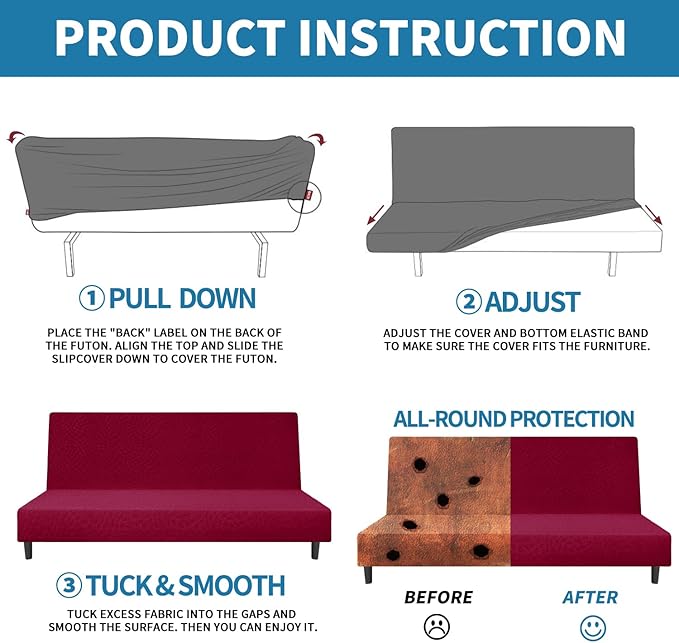 PRODUCT INSTRUCTION

① PULL DOWN

PLACE THE "BACK" LABEL ON THE BACK OF THE FUTON. ALIGN THE TOP AND SLIDE THE SLIPCOVER DOWN TO COVER THE FUTON.

② ADJUST

ADJUST THE COVER AND BOTTOM ELASTIC BAND TO MAKE SURE THE COVER FITS THE FURNITURE.

③ TUCK & SMOOTH

TUCK EXCESS FABRIC INTO THE GAPS AND SMOOTH THE SURFACE. THEN YOU CAN ENJOY IT.

ALL-ROUND PROTECTION

BEFORE

AFTER